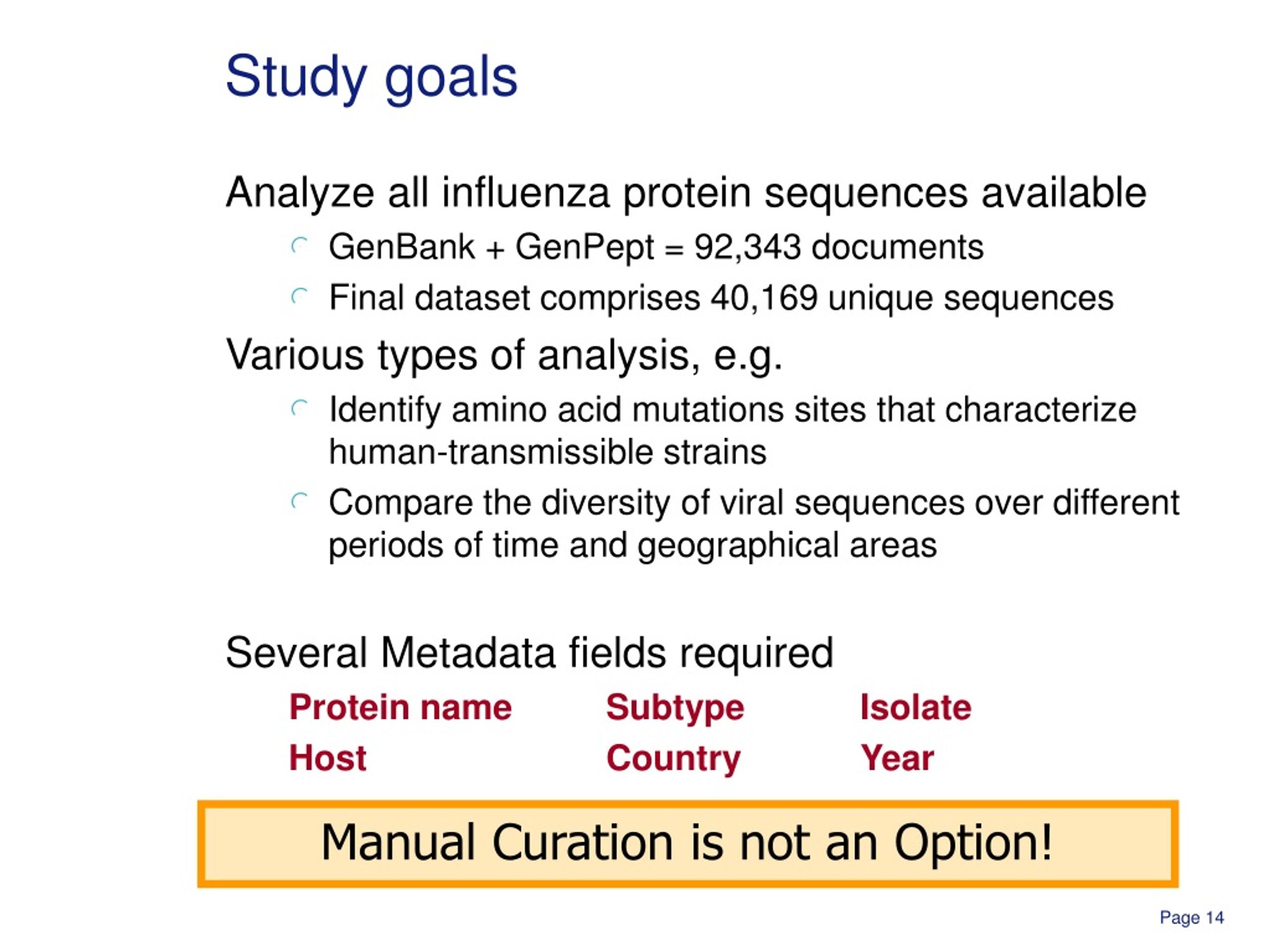 Study goals

Analyze all influenza protein sequences available

GenBank + GenPept = 92,343 documents

Final dataset comprises 40,169 unique sequences

Various types of analysis, e.g.

Identify amino acid mutations sites that characterize human-transmissible strains

Compare the diversity of viral sequences over different periods of time and geographical areas

Several Metadata fields required

Protein name
Subtype
Isolate
Host
Country
Year

Manual Curation is not an Option!

Page 14